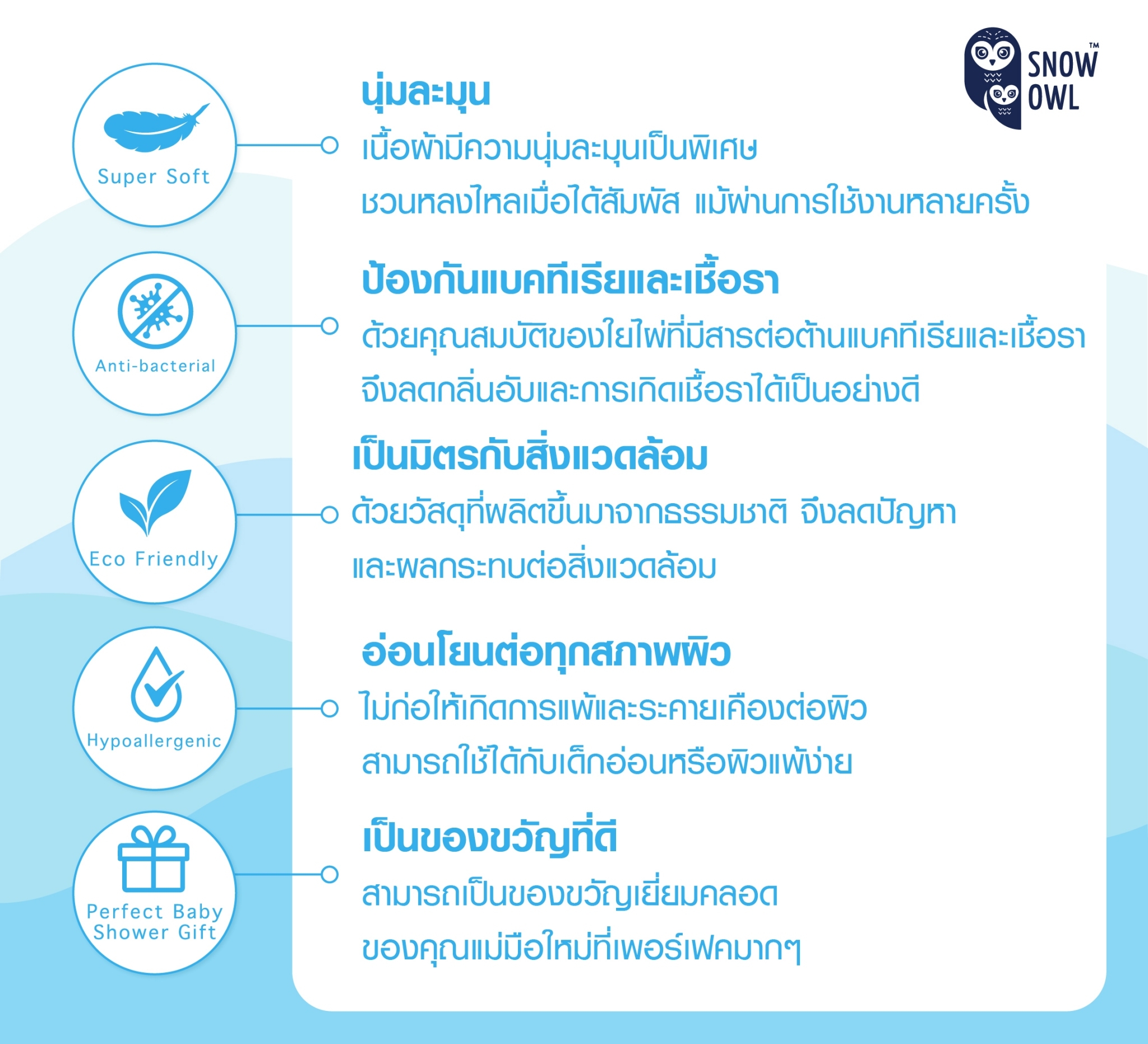 SNOW OWL™

Super Soft

นุ่มละมุน

เนื้อผ้ามีความนุ่มละมุนเป็นพิเศษ ชวนหลงใหลเมื่อได้สัมผัส แม้ผ่านการใช้งานหลายครั้ง

Anti-bacterial

ป้องกันแบคทีเรียและเชื้อรา

ด้วยคุณสมบัติของใยไผ่ที่มีสารต่อต้านแบคทีเรียและเชื้อรา จึงลดกลิ่นอับและการเกิดเชื้อราได้เป็นอย่างดี

Eco Friendly

เป็นมิตรกับสิ่งแวดล้อม

ด้วยวัสดุที่ผลิตขึ้นมาจากธรรมชาติ จึงลดปัญหา และผลกระทบต่อสิ่งแวดล้อม

Hypoallergenic

อ่อนโยนต่อทุกสภาพผิว

ไม่ก่อให้เกิดการแพ้และระคายเคืองต่อผิว สามารถใช้ได้กับเด็กอ่อนหรือผิวแพ้ง่าย

Perfect Baby Shower Gift

เป็นของขวัญที่ดี

สามารถเป็นของขวัญเยี่ยมคลอด ของคุณแม่มือใหม่ที่เพอร์เฟคมากๆ